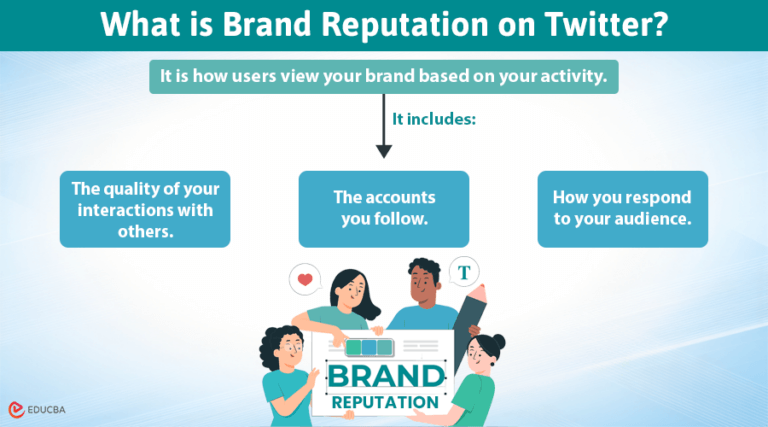 What is Brand Reputation on Twitter?

It is how users view your brand based on your activity.

It includes:

The quality of your interactions with others.

The accounts you follow.

How you respond to your audience.

T

BRAND
REPUTATION

EDUCBA